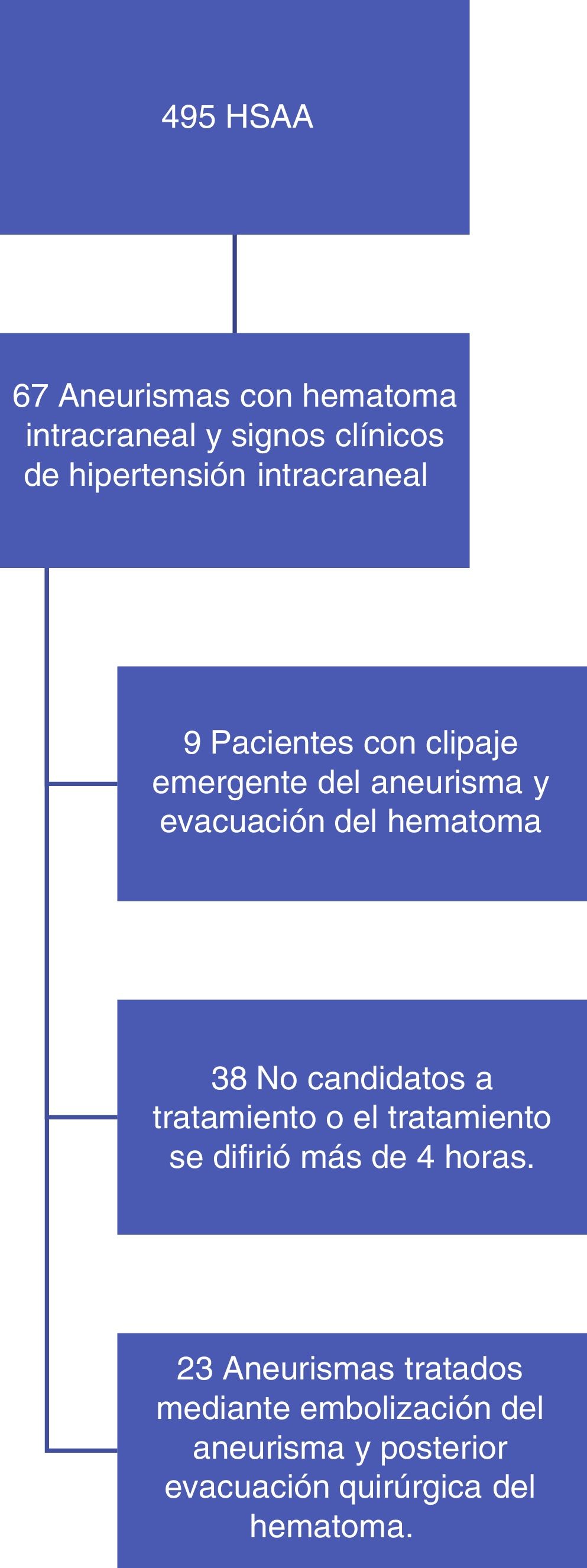 495 HSAA

67 Aneurismas con hematoma intracraneal y signos clínicos de hipertensión intracraneal

9 Pacientes con clipaje emergente del aneurisma y evacuación del hematoma

38 No candidatos a tratamiento o el tratamiento se difirió más de 4 horas.

23 Aneurismas tratados mediante embolización del aneurisma y posterior evacuación quirúrgica del hematoma.